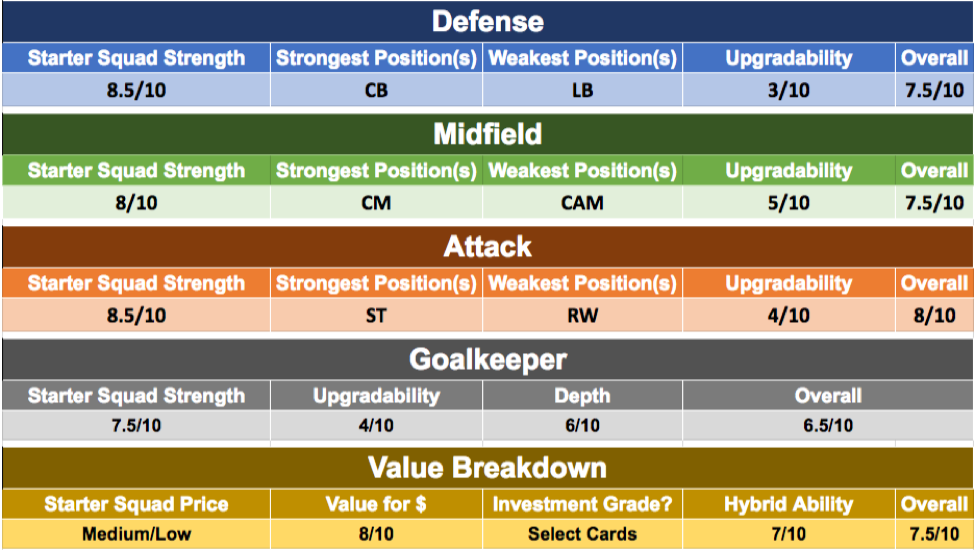 Defense

| Starter Squad Strength | Strongest Position(s) | Weakest Position(s) | Upgradability | Overall |
|---|---|---|---|---|
| 8.5/10 | CB | LB | 3/10 | 7.5/10 |

Midfield

| Starter Squad Strength | Strongest Position(s) | Weakest Position(s) | Upgradability | Overall |
|---|---|---|---|---|
| 8/10 | CM | CAM | 5/10 | 7.5/10 |

Attack

| Starter Squad Strength | Strongest Position(s) | Weakest Position(s) | Upgradability | Overall |
|---|---|---|---|---|
| 8.5/10 | ST | RW | 4/10 | 8/10 |

Goalkeeper

| Starter Squad Strength | Upgradability | Depth | Overall |
|---|---|---|---|
| 7.5/10 | 4/10 | 6/10 | 6.5/10 |

Value Breakdown

| Starter Squad Price | Value for $ | Investment Grade? | Hybrid Ability | Overall |
|---|---|---|---|---|
| Medium/Low | 8/10 | Select Cards | 7/10 | 7.5/10 |